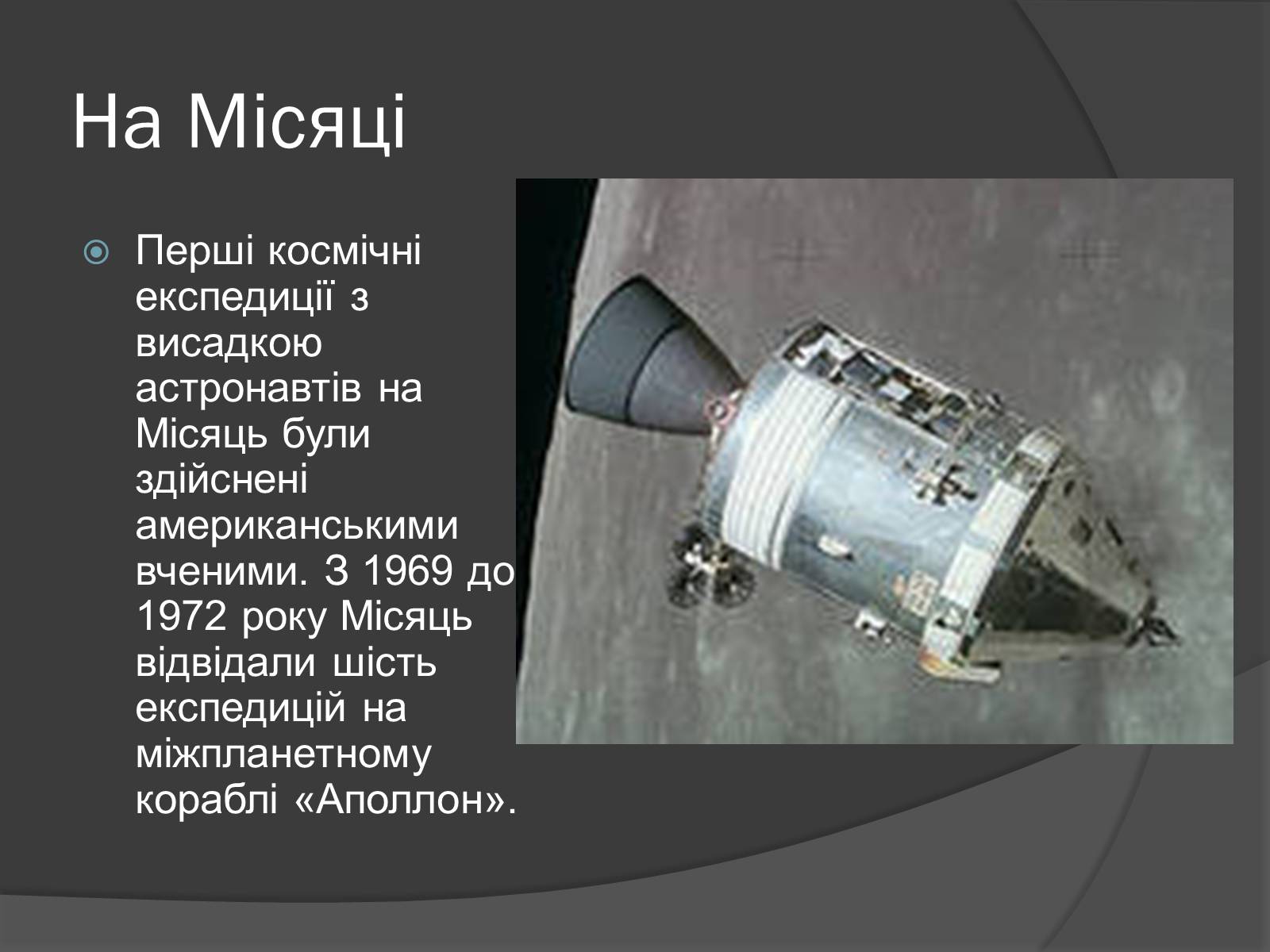 На Місяці

Перші космічні експедиції з висадкою астронавтів на Місяць були здійснені американськими вченими. З 1969 до 1972 року Місяць відвідали шість експедицій на міжпланетному кораблі «Аполлон».